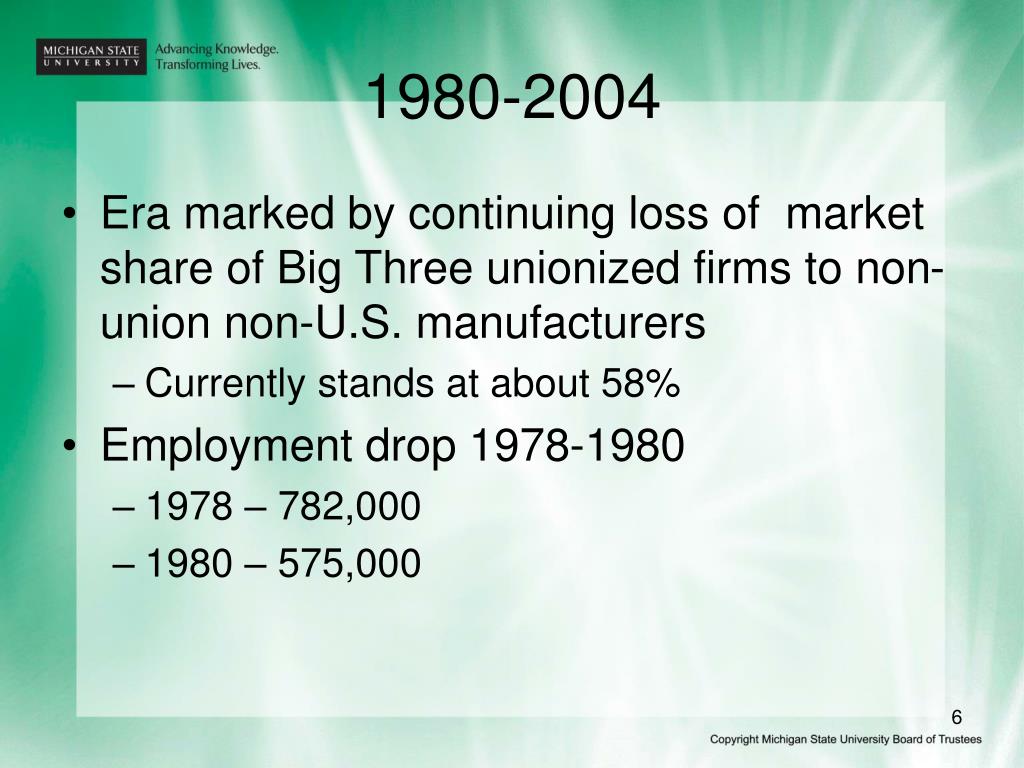 MICHIGAN STATE UNIVERSITY Advancing Knowledge. Transforming Lives.

1980-2004

• Era marked by continuing loss of market share of Big Three unionized firms to non-union non-U.S. manufacturers
– Currently stands at about 58%
• Employment drop 1978-1980
– 1978 – 782,000
– 1980 – 575,000

6

Copyright Michigan State University Board of Trustees